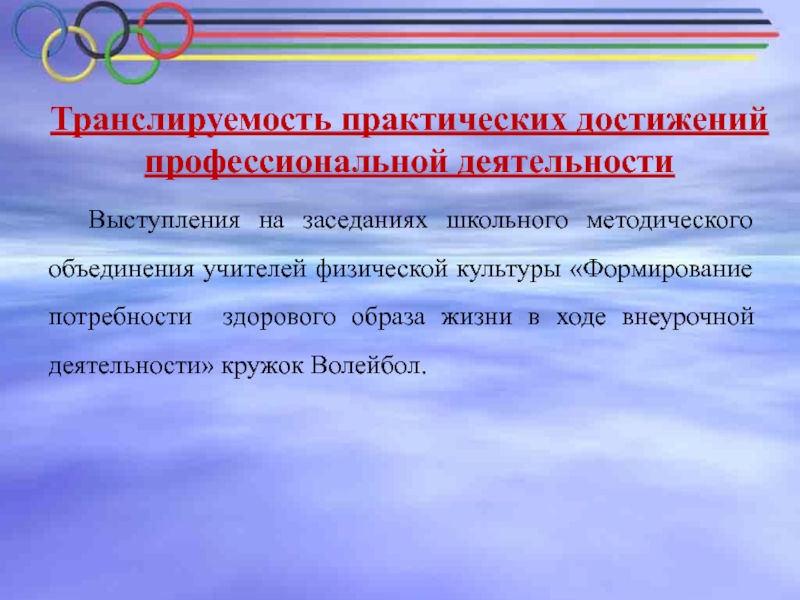 Транслируемость практических достижений профессиональной деятельности

Выступления на заседаниях школьного методического объединения учителей физической культуры «Формирование потребности здорового образа жизни в ходе внеурочной деятельности» кружок Волейбол.